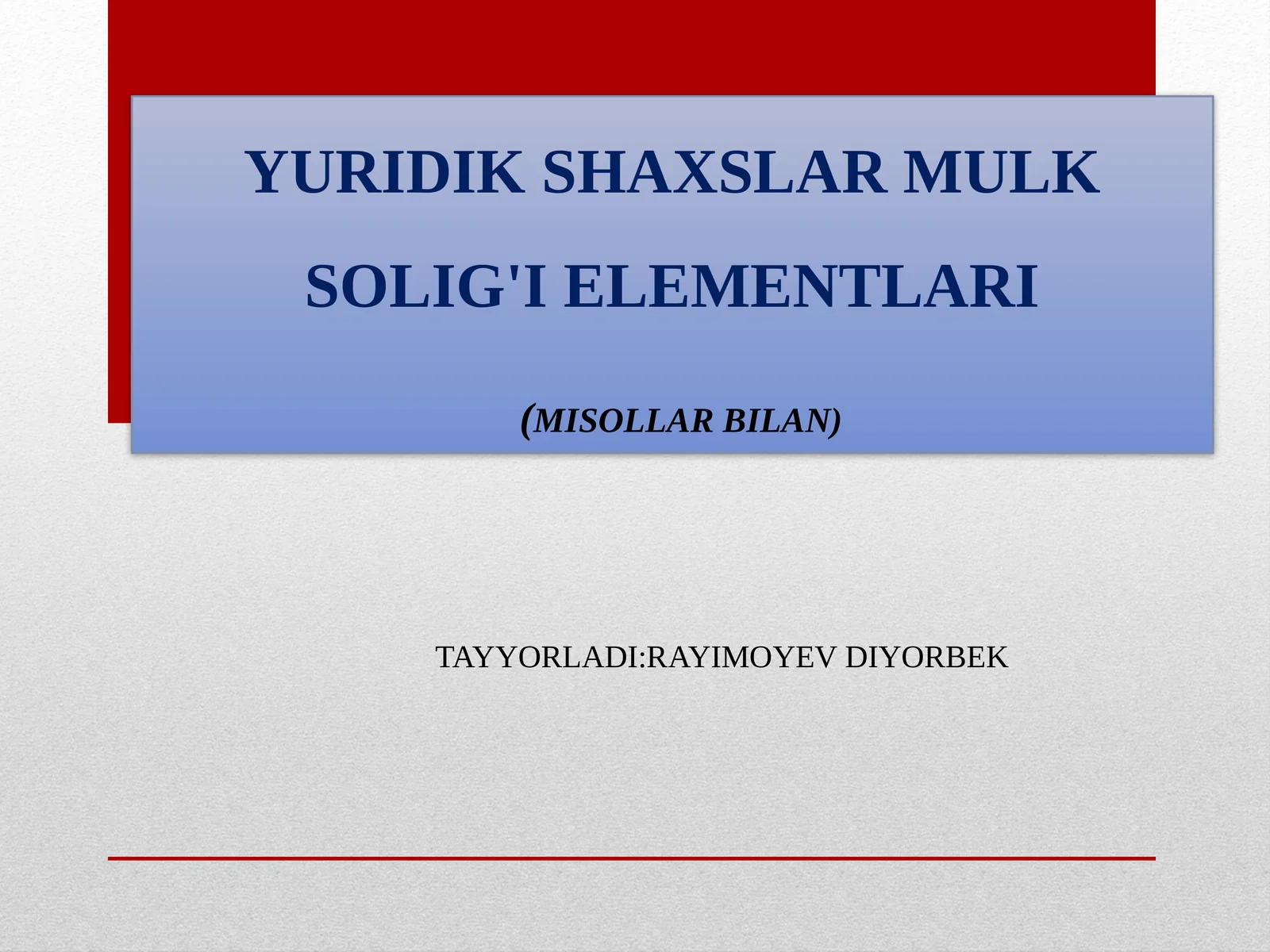 YURIDIK SHAXSLAR MULK SOLIG'I ELEMENTLARI

(MISOLLAR BILAN)

TAYYORLADI:RAYIMOYEV DIYORBEK